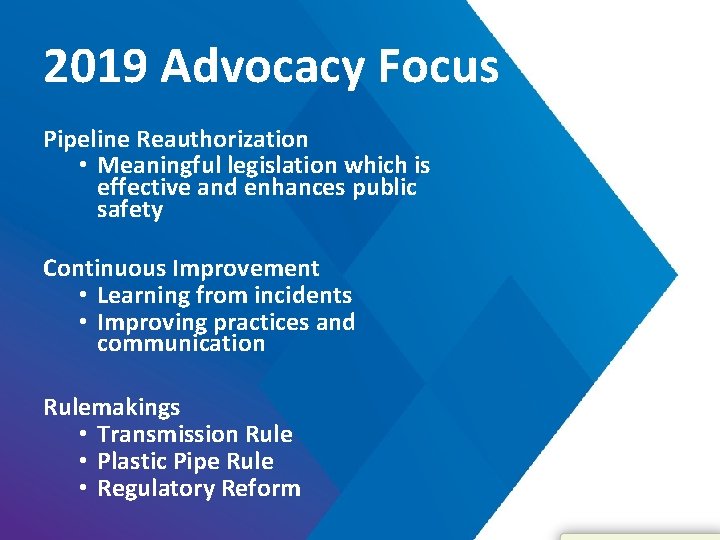 2019 Advocacy Focus

Pipeline Reauthorization
• Meaningful legislation which is effective and enhances public safety

Continuous Improvement
• Learning from incidents
• Improving practices and communication

Rulemakings
• Transmission Rule
• Plastic Pipe Rule
• Regulatory Reform